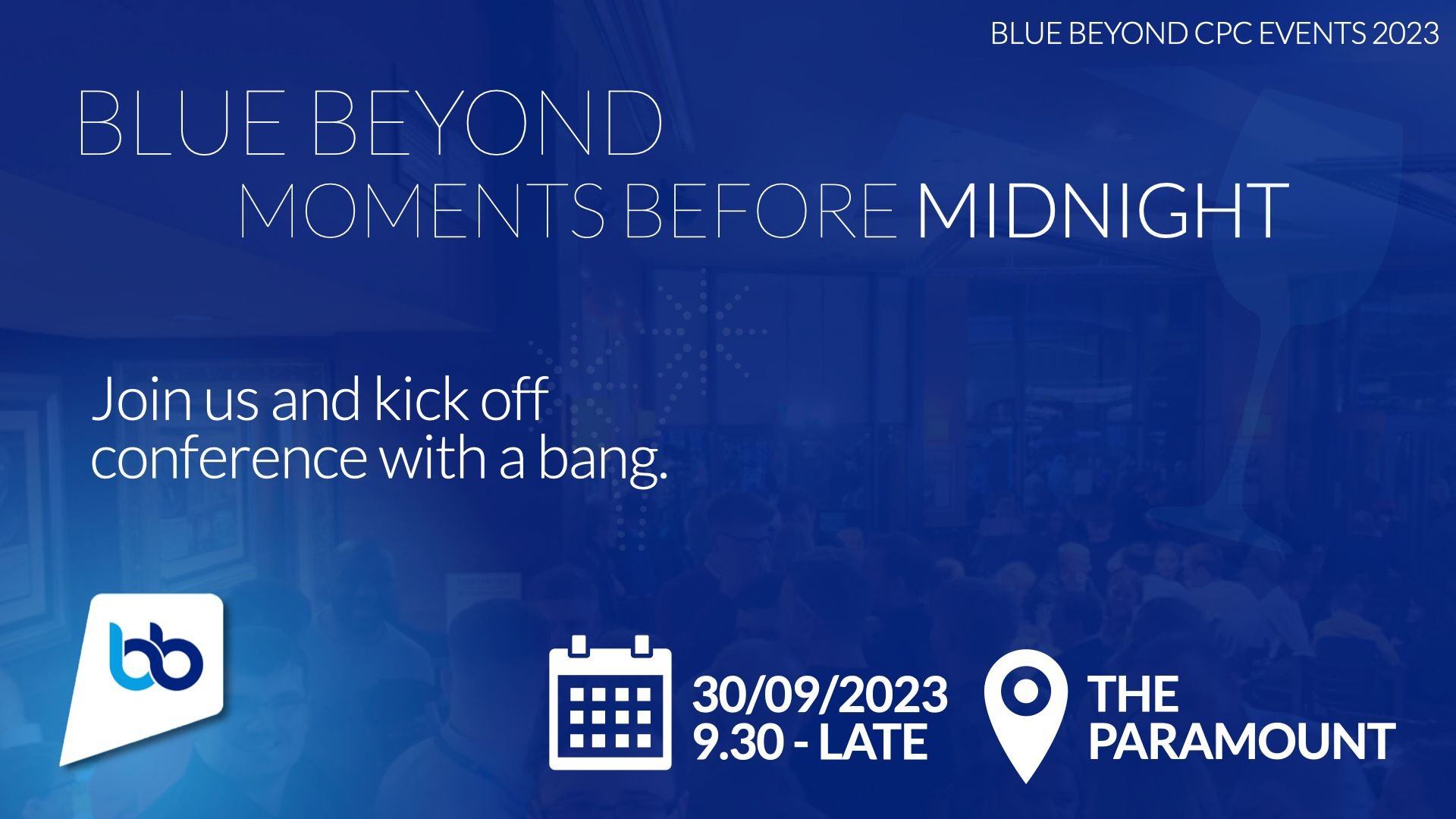 BLUE BEYOND CPC EVENTS 2023

BLUE BEYOND
MOMENTS BEFORE MIDNIGHT

Join us and kick off conference with a bang.

bb

30/09/2023
9.30 - LATE

THE PARAMOUNT